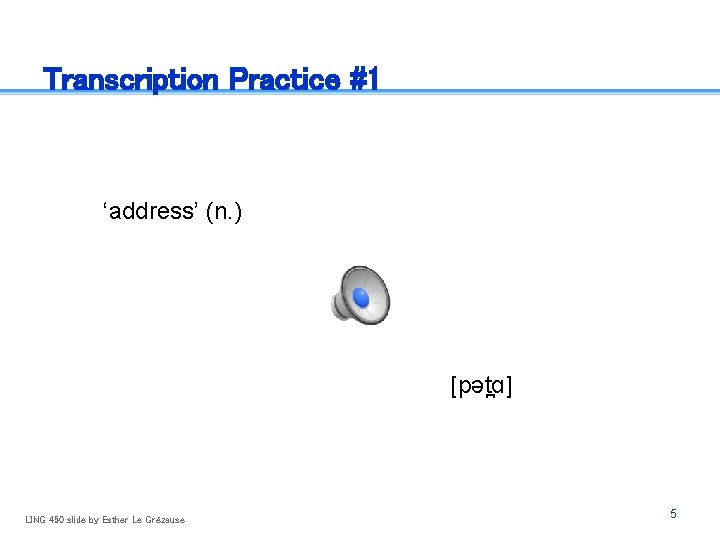 Transcription Practice #1

‘address’ (n.)

[pət̪ɑ]

LING 450 slide by Esther Le Grézause

5